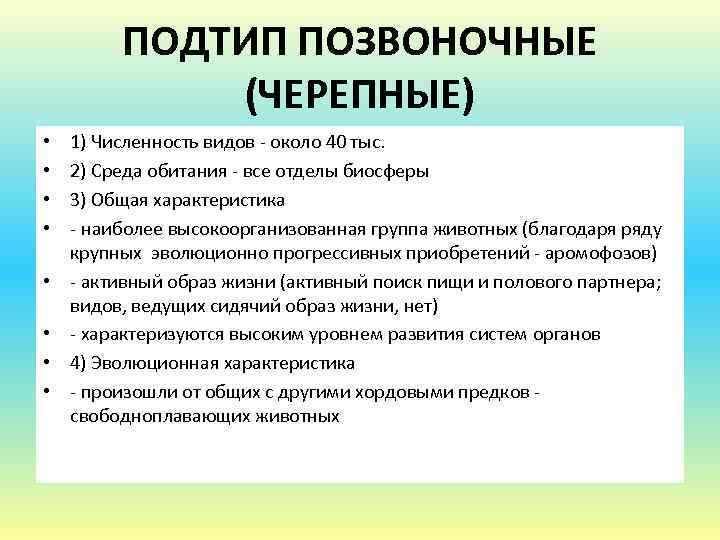 ПОДТИП ПОЗВОНОЧНЫЕ (ЧЕРЕПНЫЕ)

• 1) Численность видов - около 40 тыс.
• 2) Среда обитания - все отделы биосферы
• 3) Общая характеристика
• - наиболее высокоорганизованная группа животных (благодаря ряду крупных эволюционно прогрессивных приобретений - аромофозов)
• - активный образ жизни (активный поиск пищи и полового партнера; видов, ведущих сидячий образ жизни, нет)
• - характеризуются высоким уровнем развития систем органов
• 4) Эволюционная характеристика
• - произошли от общих с другими хордовыми предков - свободноплавающих животных